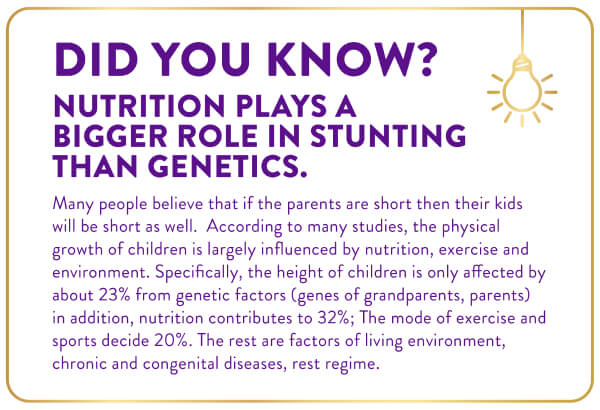 DID YOU KNOW?

NUTRITION PLAYS A BIGGER ROLE IN STUNTING THAN GENETICS.

Many people believe that if the parents are short then their kids will be short as well. According to many studies, the physical growth of children is largely influenced by nutrition, exercise and environment. Specifically, the height of children is only affected by about 23% from genetic factors (genes of grandparents, parents) in addition, nutrition contributes to 32%; The mode of exercise and sports decide 20%. The rest are factors of living environment, chronic and congenital diseases, rest regime.